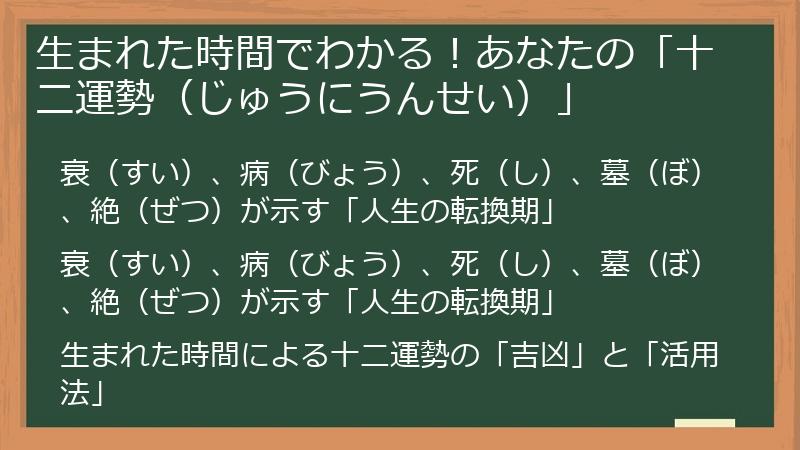 生まれた時間でわかる！あなたの「十二運勢（じゅうにうんせい）」

衰（すい）、病（びょう）、死（し）、墓（ぼ）、絶（ぜつ）が示す「人生の転換期」

衰（すい）、病（びょう）、死（し）、墓（ぼ）、絶（ぜつ）が示す「人生の転換期」

生まれた時間による十二運勢の「吉凶」と「活用法」